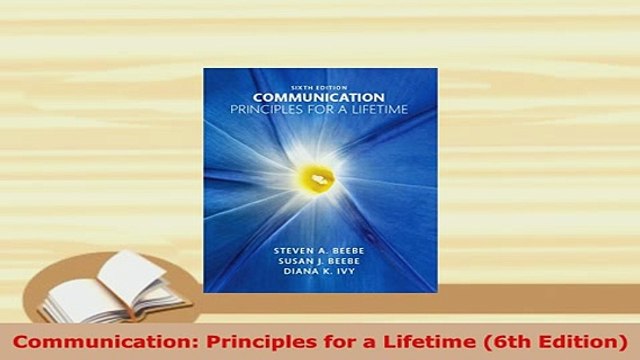 SIXTH EDITION
COMMUNICATION
PRINCIPLES FOR A LIFETIME

STEVEN A. BEEBE
SUSAN J. BEEBE
DIANA K. IVY

Communication: Principles for a Lifetime (6th Edition)